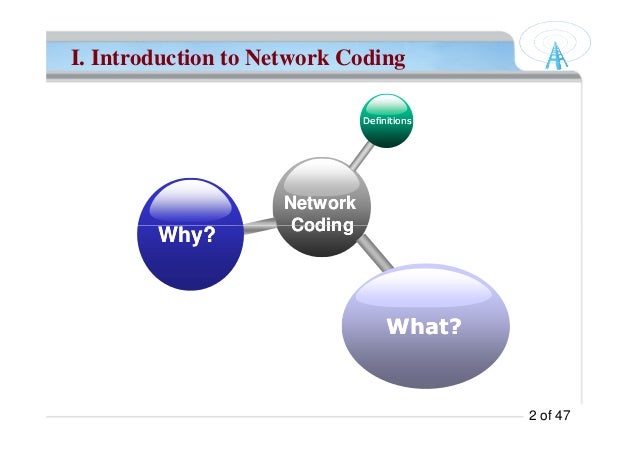 I. Introduction to Network Coding

Definitions

Network Coding

Why?

What?

2 of 47